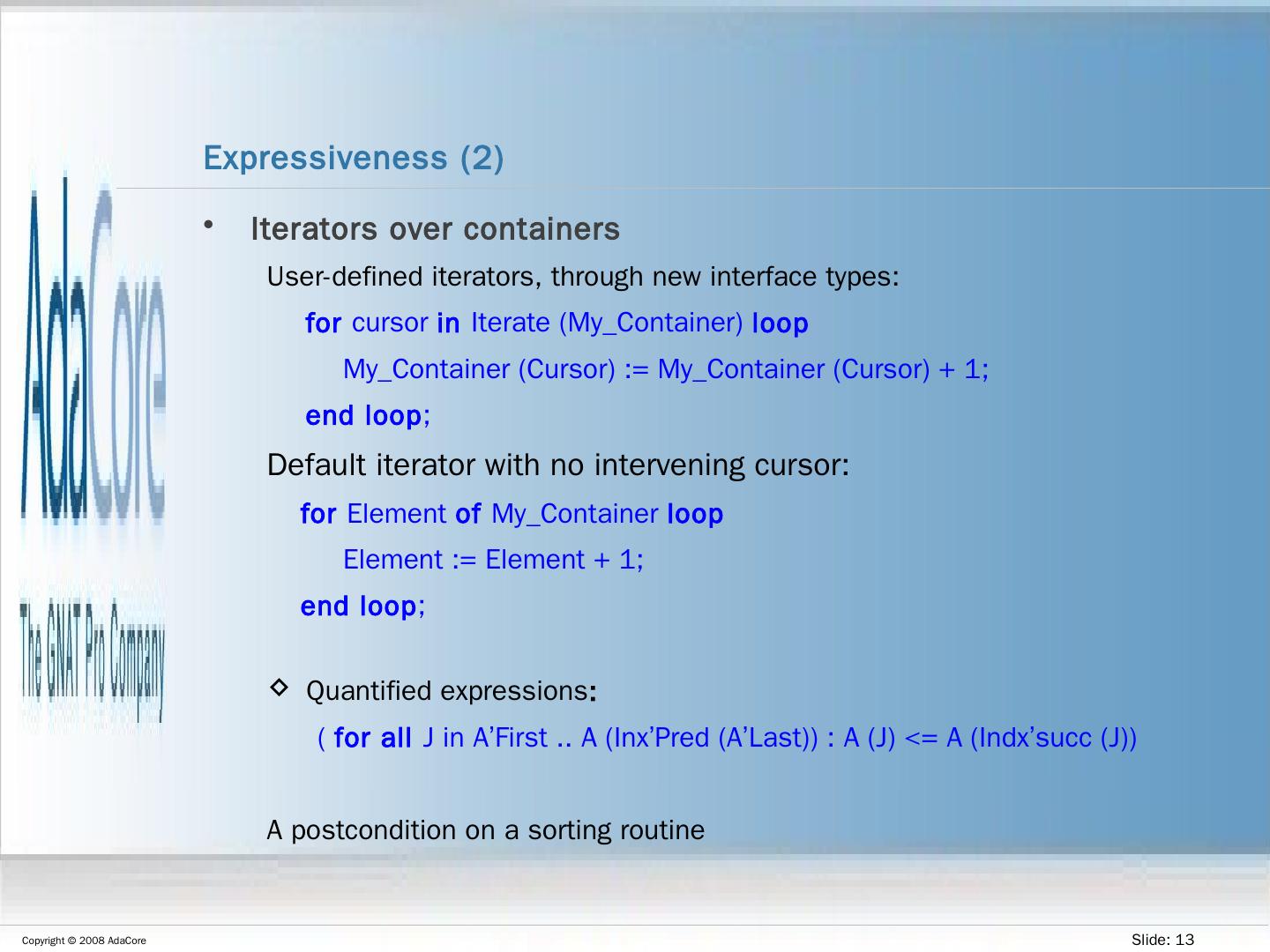 AdaCore
The GNAT Pro Company

Expressiveness (2)

• Iterators over containers

User-defined iterators, through new interface types:

for cursor in Iterate (My_Container) loop
My_Container (Cursor) := My_Container (Cursor) + 1;
end loop;

Default iterator with no intervening cursor:

for Element of My_Container loop
Element := Element + 1;
end loop;

◇ Quantified expressions:

( for all J in A’First .. A (Inx’Pred (A’Last)) : A (J) <= A (Indx’succ (J))

A postcondition on a sorting routine

Copyright © 2008 AdaCore

Slide: 13